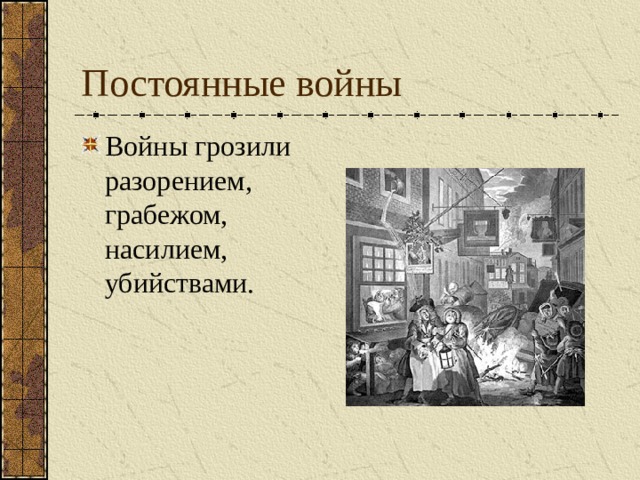 Постоянные войны

Войны грозили разорением, грабежом, насилием, убийствами.